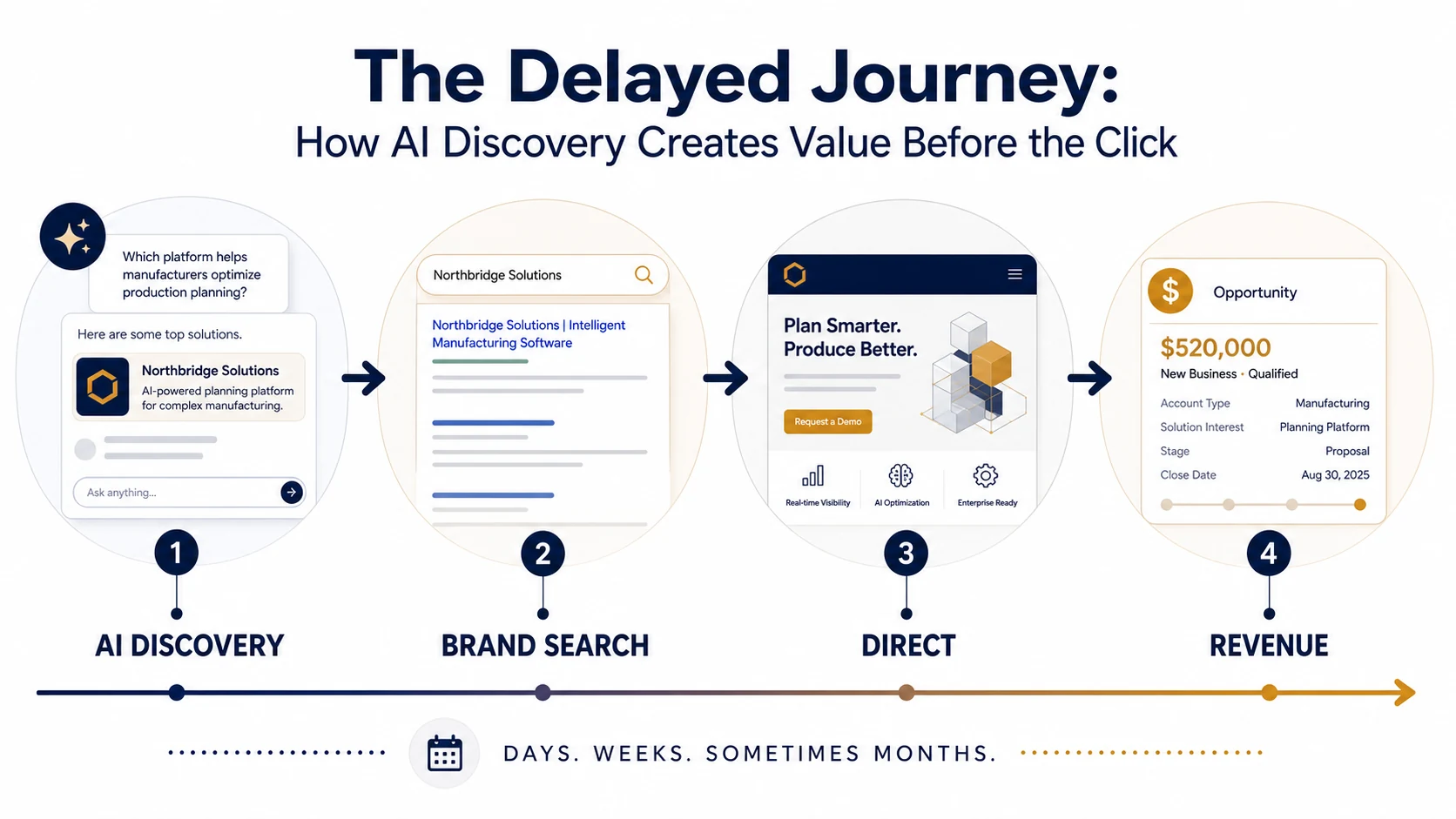 The Delayed Journey:
How AI Discovery Creates Value Before the Click

Which platform helps manufacturers optimize production planning?

Here are some top solutions.

Northbridge Solutions
AI-powered planning platform for complex manufacturing.

Ask anything...

1

AI DISCOVERY

Northbridge Solutions

Northbridge Solutions | Intelligent Manufacturing Software

2

BRAND SEARCH

Plan Smarter. Produce Better.

Request a Demo

Real-time Visibility

AI Optimization

Enterprise Ready

3

DIRECT

$

Opportunity

$520,000

New Business · Qualified

| Account Type | Manufacturing |
|---|---|
| Solution Interest | Planning Platform |
| Stage | Proposal |
| Close Date | Aug 30, 2025 |

4

REVENUE

DAYS. WEEKS. SOMETIMES MONTHS.